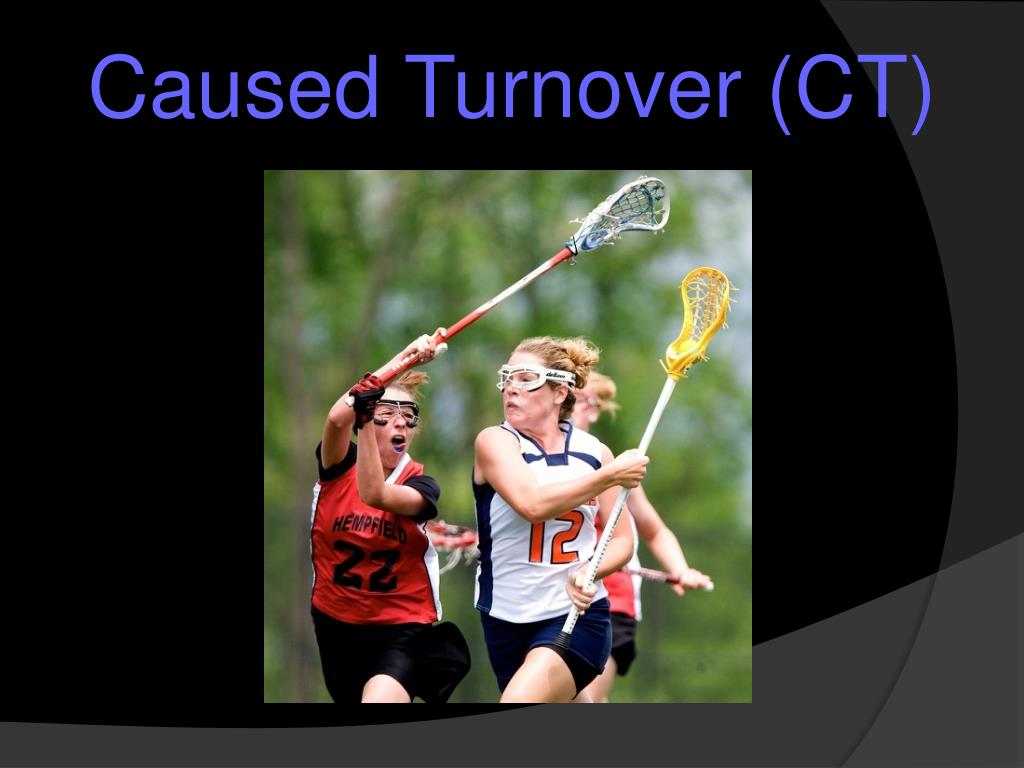 Caused Turnover (CT)

HEMPFIELD
22

12